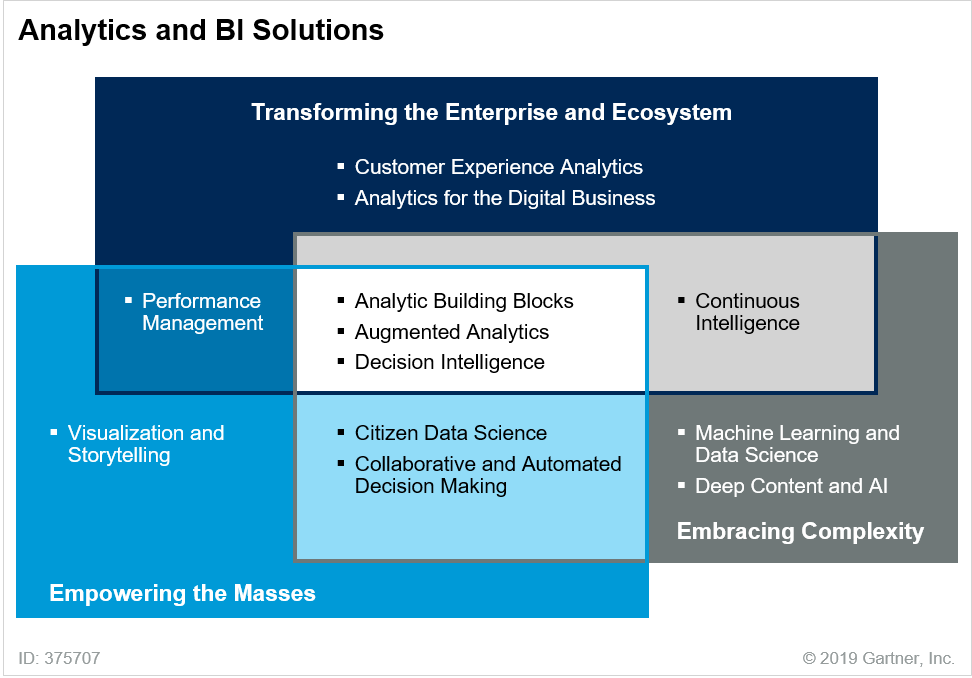 Analytics and BI Solutions

Transforming the Enterprise and Ecosystem

▪ Customer Experience Analytics
▪ Analytics for the Digital Business

▪ Performance Management

▪ Analytic Building Blocks
▪ Augmented Analytics
▪ Decision Intelligence

▪ Continuous Intelligence

▪ Visualization and Storytelling

▪ Citizen Data Science
▪ Collaborative and Automated Decision Making

▪ Machine Learning and Data Science
▪ Deep Content and AI

Embracing Complexity

Empowering the Masses

ID: 375707

© 2019 Gartner, Inc.